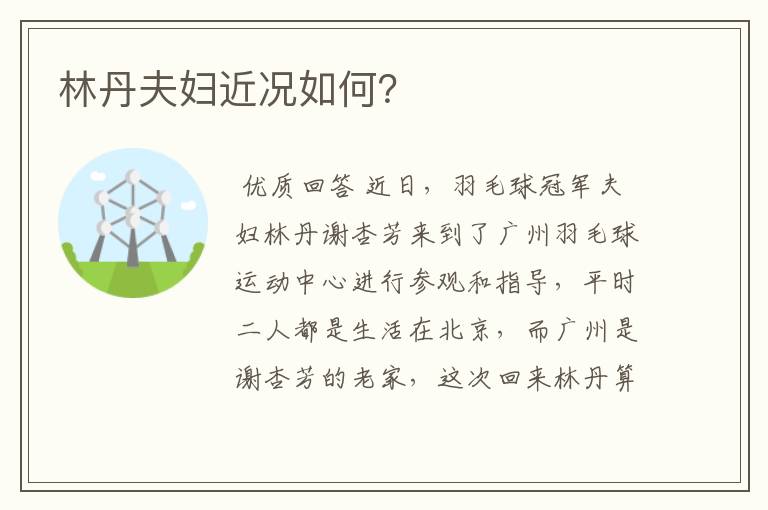 林丹夫妇近况如何?

优质回答 近日，羽毛球冠军夫妇林丹谢杏芳来到了广州羽毛球运动中心进行参观和指导，平时二人都是生活在北京，而广州是谢杏芳的老家，这次回来林丹算